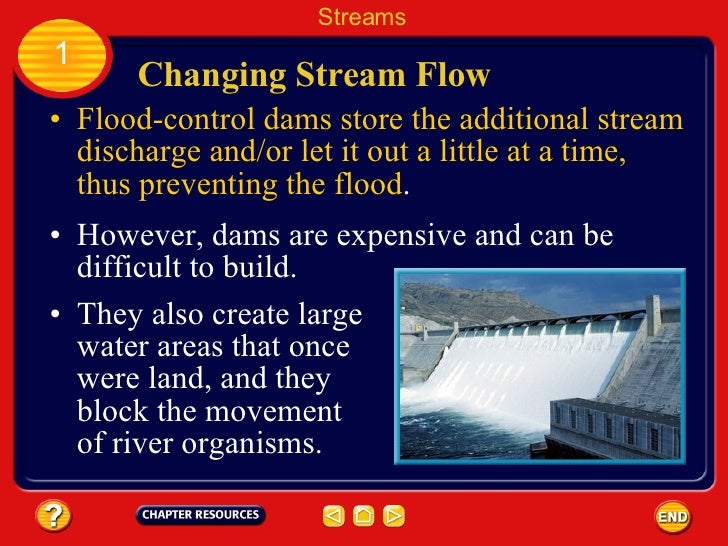 Streams

1

Changing Stream Flow

• Flood-control dams store the additional stream discharge and/or let it out a little at a time, thus preventing the flood.

• However, dams are expensive and can be difficult to build.

• They also create large water areas that once were land, and they block the movement of river organisms.

?

CHAPTER RESOURCES

END